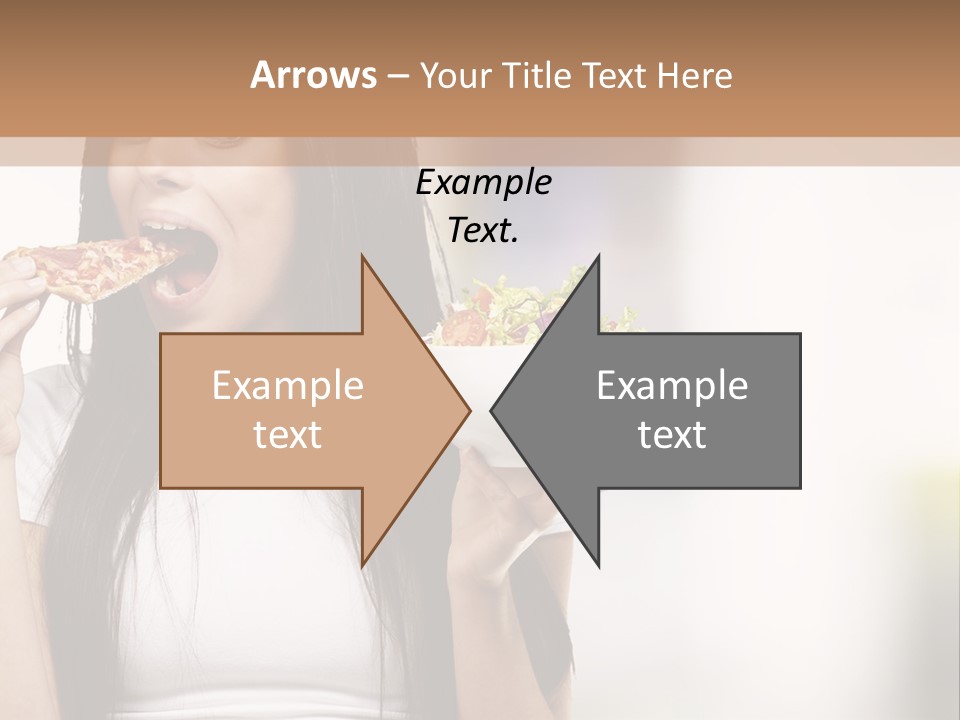 Arrows – Your Title Text Here

Example Text.

Example text

Example text